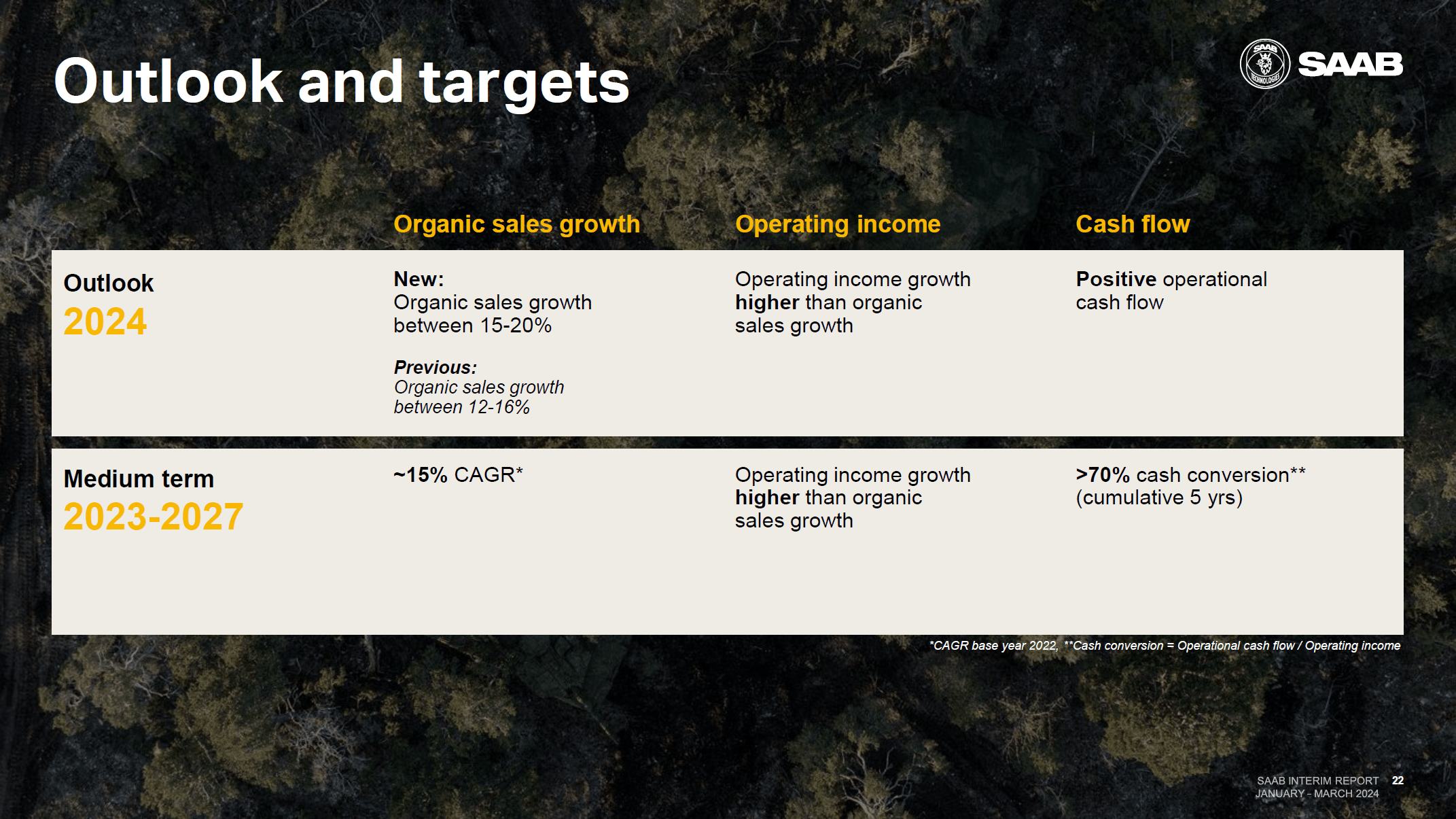 Outlook and targets

SAAB TECHNOLOGIES SAAB

| | Organic sales growth | Operating income | Cash flow |
|---|---|---|---|
| Outlook 2024 | New: Organic sales growth between 15-20% Previous: Organic sales growth between 12-16% | Operating income growth higher than organic sales growth | Positive operational cash flow |
| Medium term 2023-2027 | ~15% CAGR* | Operating income growth higher than organic sales growth | >70% cash conversion** (cumulative 5 yrs) |

*CAGR base year 2022, **Cash conversion = Operational cash flow / Operating income

SAAB INTERIM REPORT JANUARY - MARCH 2024 22